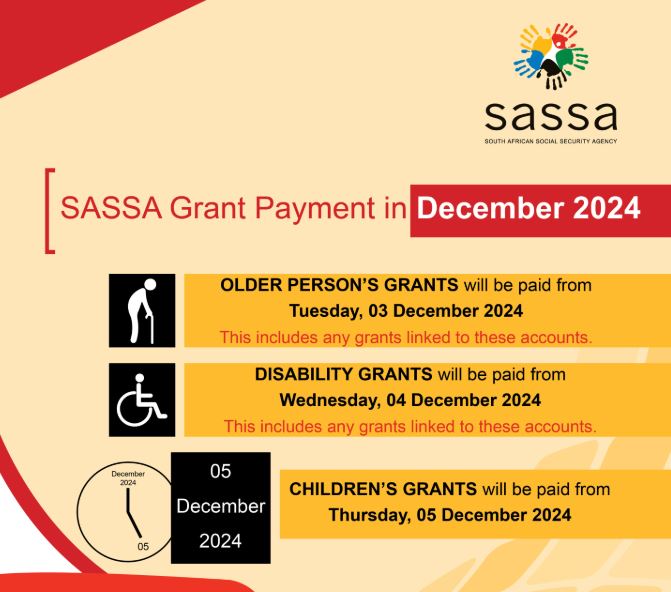 sassa
SOUTH AFRICAN SOCIAL SECURITY AGENCY

SASSA Grant Payment in December 2024

OLDER PERSON'S GRANTS will be paid from
Tuesday, 03 December 2024
This includes any grants linked to these accounts.

DISABILITY GRANTS will be paid from
Wednesday, 04 December 2024
This includes any grants linked to these accounts.

December 2024
05

05
December
2024

CHILDREN'S GRANTS will be paid from
Thursday, 05 December 2024